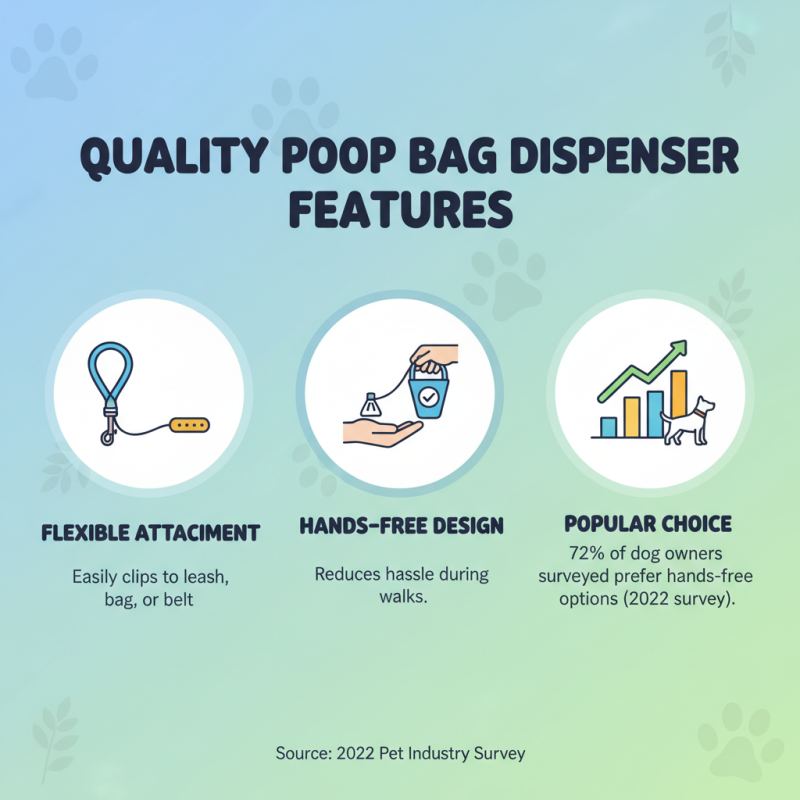 QUALITY POOP BAG DISPENSER FEATURES

FLEXIBLE ATTACIMENT

Easily clips to leash, bag, or belt

HANDS-FREE DESIGN

Reduces hassle during walks.

POPULAR CHOICE

72% of dog owners surveyed prefer hands-free options (2022 survey).

Source: 2022 Pet Industry Survey